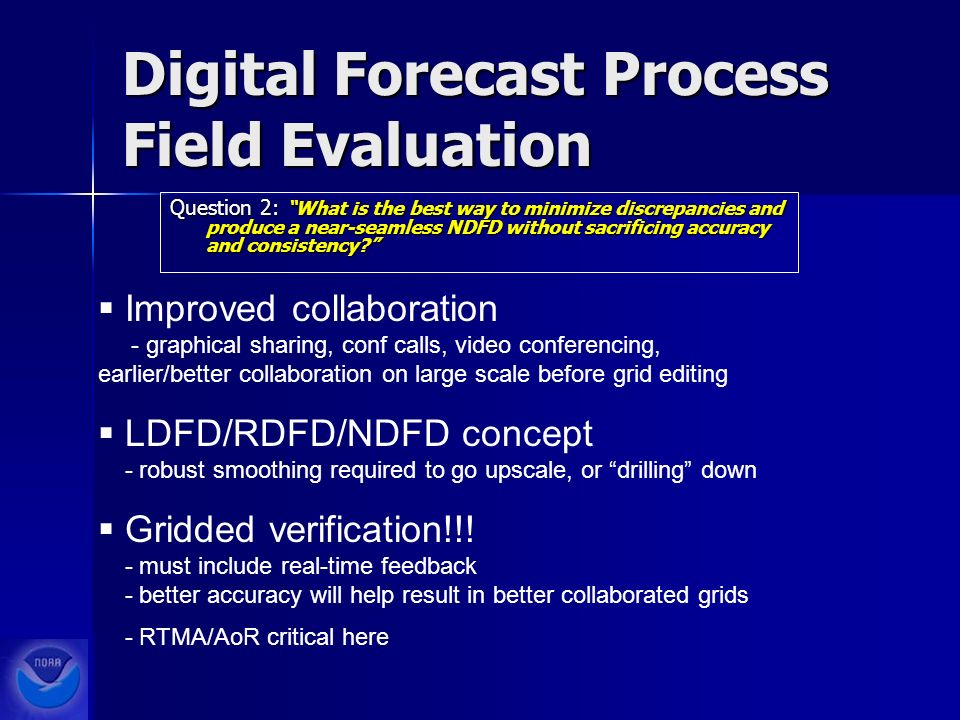 Digital Forecast Process Field Evaluation

Question 2: "What is the best way to minimize discrepancies and produce a near-seamless NDFD without sacrificing accuracy and consistency?"

▪ Improved collaboration
- graphical sharing, conf calls, video conferencing, earlier/better collaboration on large scale before grid editing

▪ LDFD/RDFD/NDFD concept
- robust smoothing required to go upscale, or "drilling" down

▪ Gridded verification!!!
- must include real-time feedback
- better accuracy will help result in better collaborated grids
- RTMA/AoR critical here

NOAA